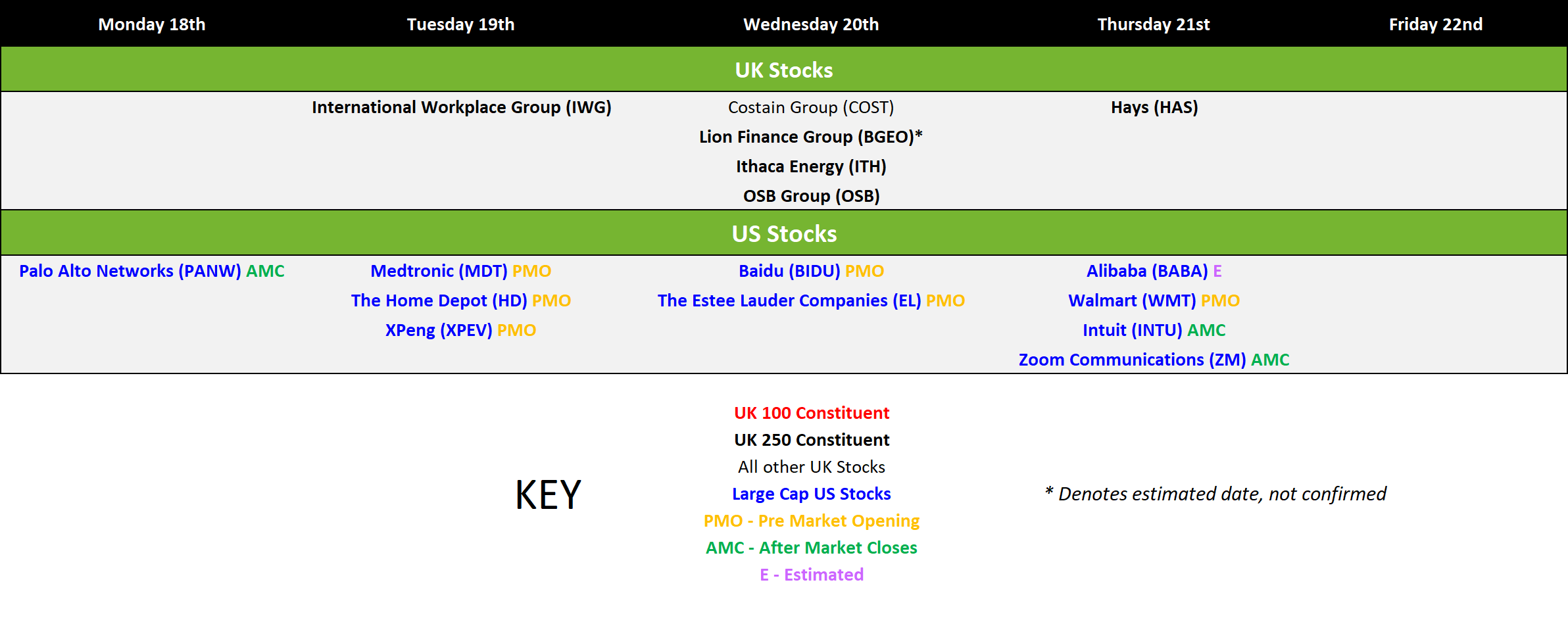 | Monday 18th | Tuesday 19th | Wednesday 20th | Thursday 21st | Friday 22nd |
|---|---|---|---|---|
| UK Stocks | | | | |
| | International Workplace Group (IWG) | Costain Group (COST) | Hays (HAS) | |
| | | Lion Finance Group (BGEO)* | | |
| | | Ithaca Energy (ITH) | | |
| | | OSB Group (OSB) | | |
| US Stocks | | | | |
| Palo Alto Networks (PANW) AMC | Medtronic (MDT) PMO | Baidu (BIDU) PMO | Alibaba (BABA) E | |
| | The Home Depot (HD) PMO | The Estee Lauder Companies (EL) PMO | Walmart (WMT) PMO | |
| | XPeng (XPEV) PMO | | Intuit (INTU) AMC | |
| | | | Zoom Communications (ZM) AMC | |

KEY

UK 100 Constituent
UK 250 Constituent
All other UK Stocks
Large Cap US Stocks
PMO - Pre Market Opening
AMC - After Market Closes
E - Estimated

* Denotes estimated date, not confirmed